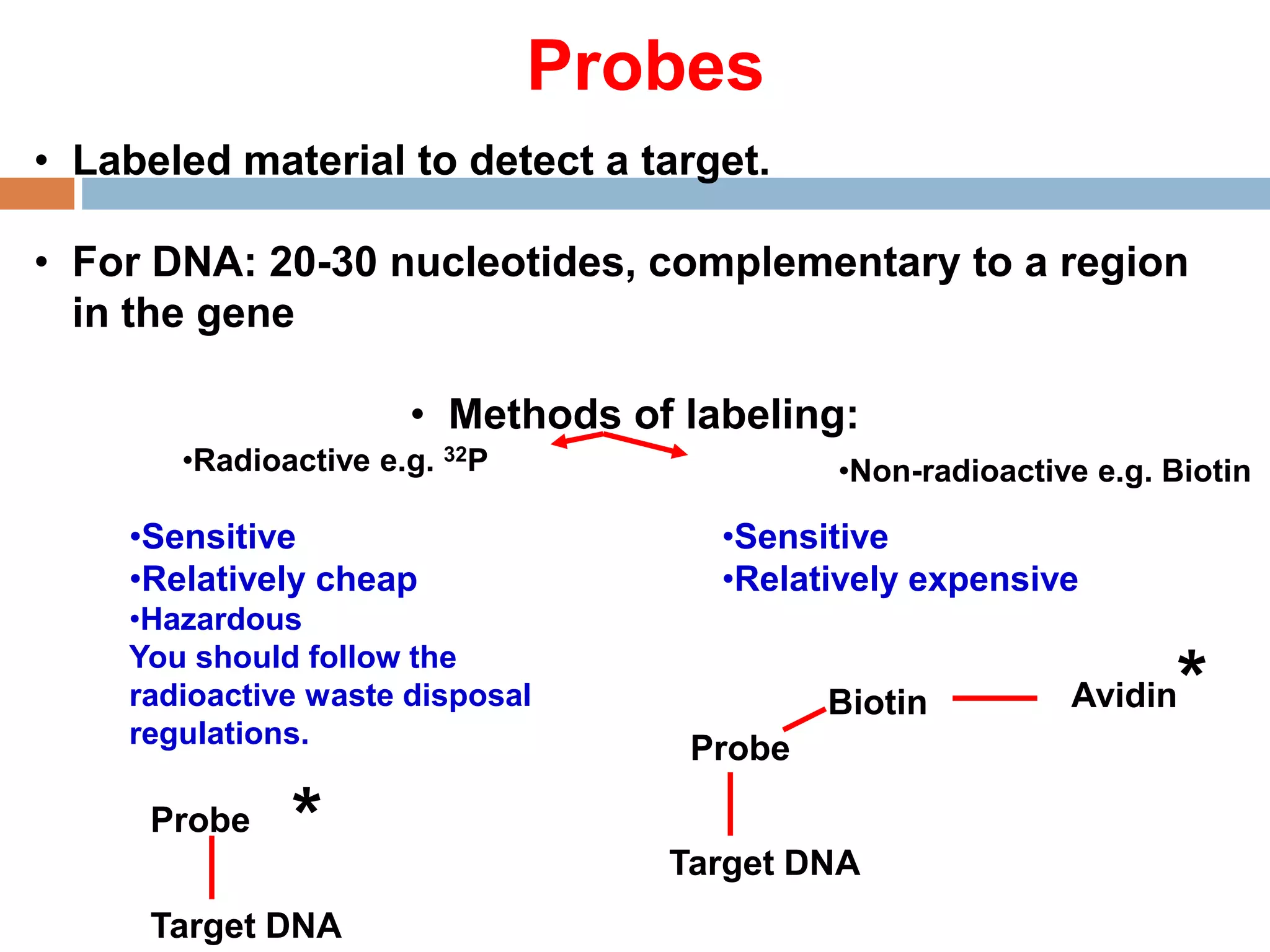 Probes

• Labeled material to detect a target.

• For DNA: 20-30 nucleotides, complementary to a region in the gene

• Methods of labeling:

•Radioactive e.g. $^{32}P$

•Non-radioactive e.g. Biotin

•Sensitive
•Relatively cheap
•Hazardous
You should follow the radioactive waste disposal regulations.

Probe *
Target DNA

•Sensitive
•Relatively expensive

Biotin Avidin *
Probe
Target DNA